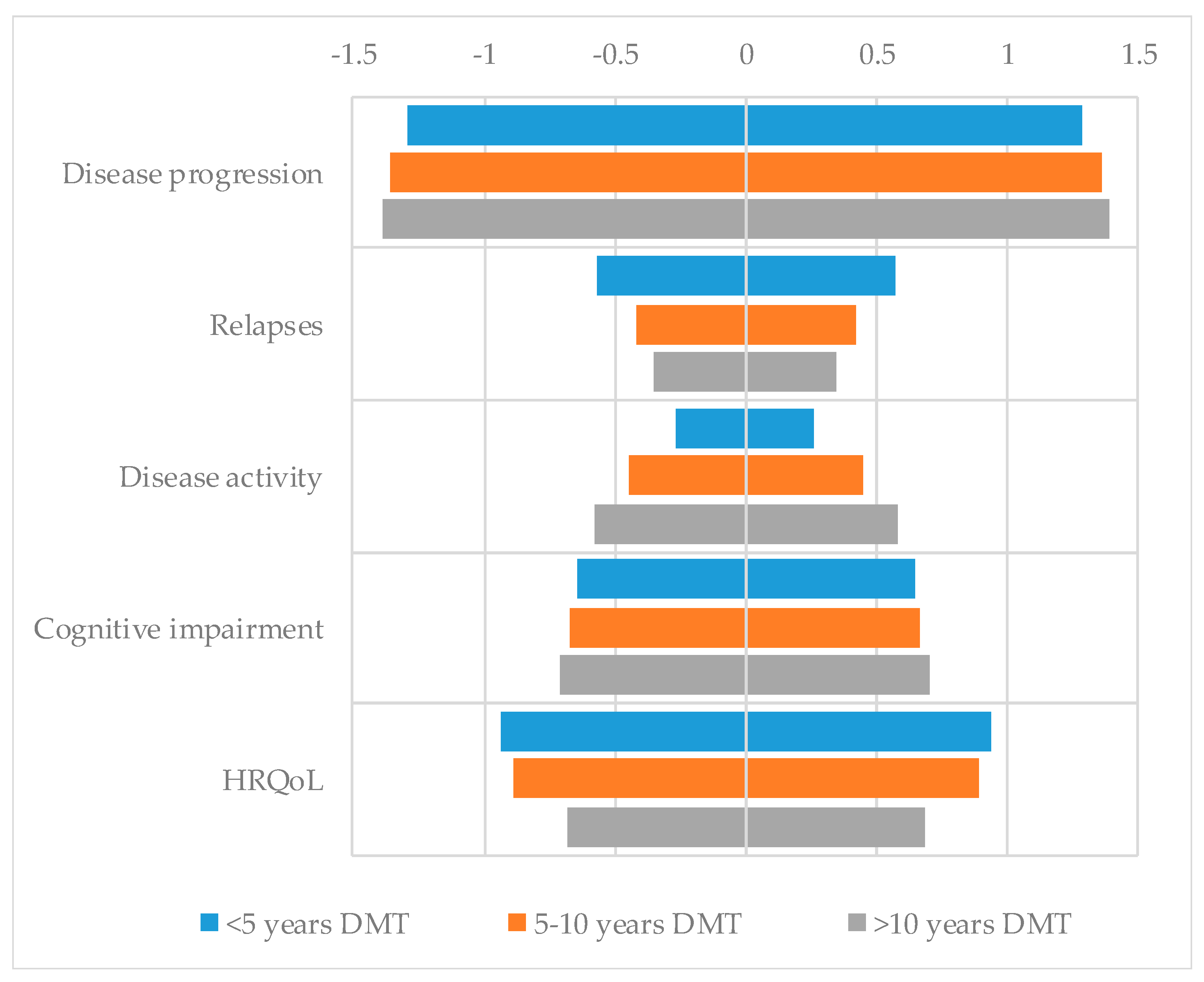 -1.5 -1 -0.5 0 0.5 1 1.5

Disease progression

Relapses

Disease activity

Cognitive impairment

HRQoL

<5 years DMT 5-10 years DMT >10 years DMT